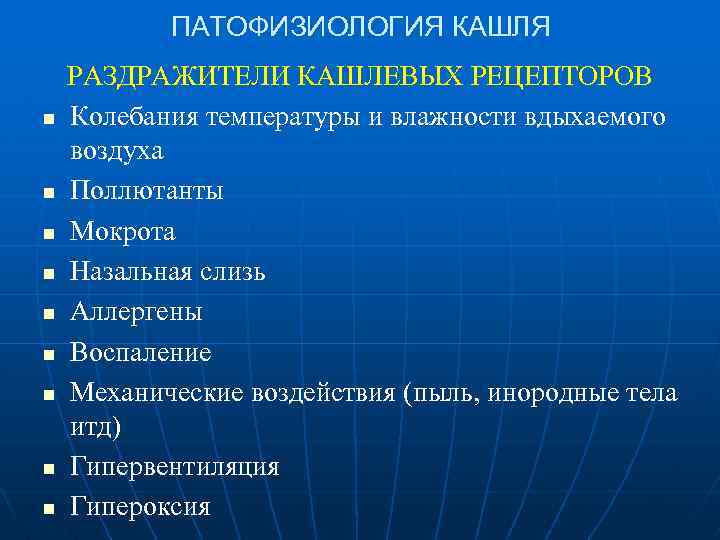 ПАТОФИЗИОЛОГИЯ КАШЛЯ

РАЗДРАЖИТЕЛИ КАШЛЕВЫХ РЕЦЕПТОРОВ

- Колебания температуры и влажности вдыхаемого воздуха
- Поллютанты
- Мокрота
- Назальная слизь
- Аллергены
- Воспаление
- Механические воздействия (пыль, инородные тела итд)
- Гипервентиляция
- Гипероксия